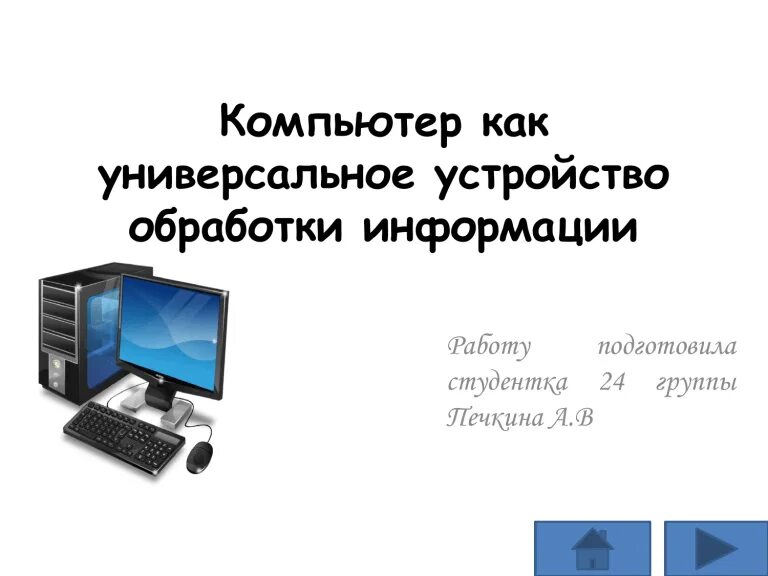 Компьютер как универсальное устройство обработки информации

Работу подготовила студентка 24 группы Печкина А.В